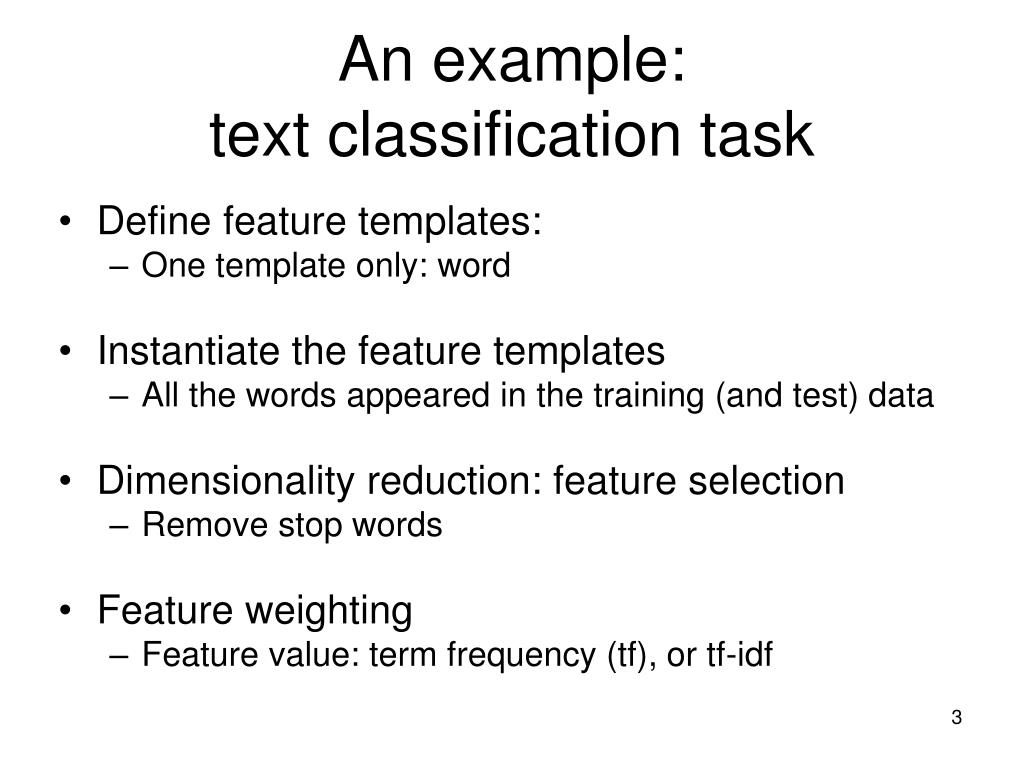 An example:
text classification task

• Define feature templates:
– One template only: word

• Instantiate the feature templates
– All the words appeared in the training (and test) data

• Dimensionality reduction: feature selection
– Remove stop words

• Feature weighting
– Feature value: term frequency (tf), or tf-idf

3